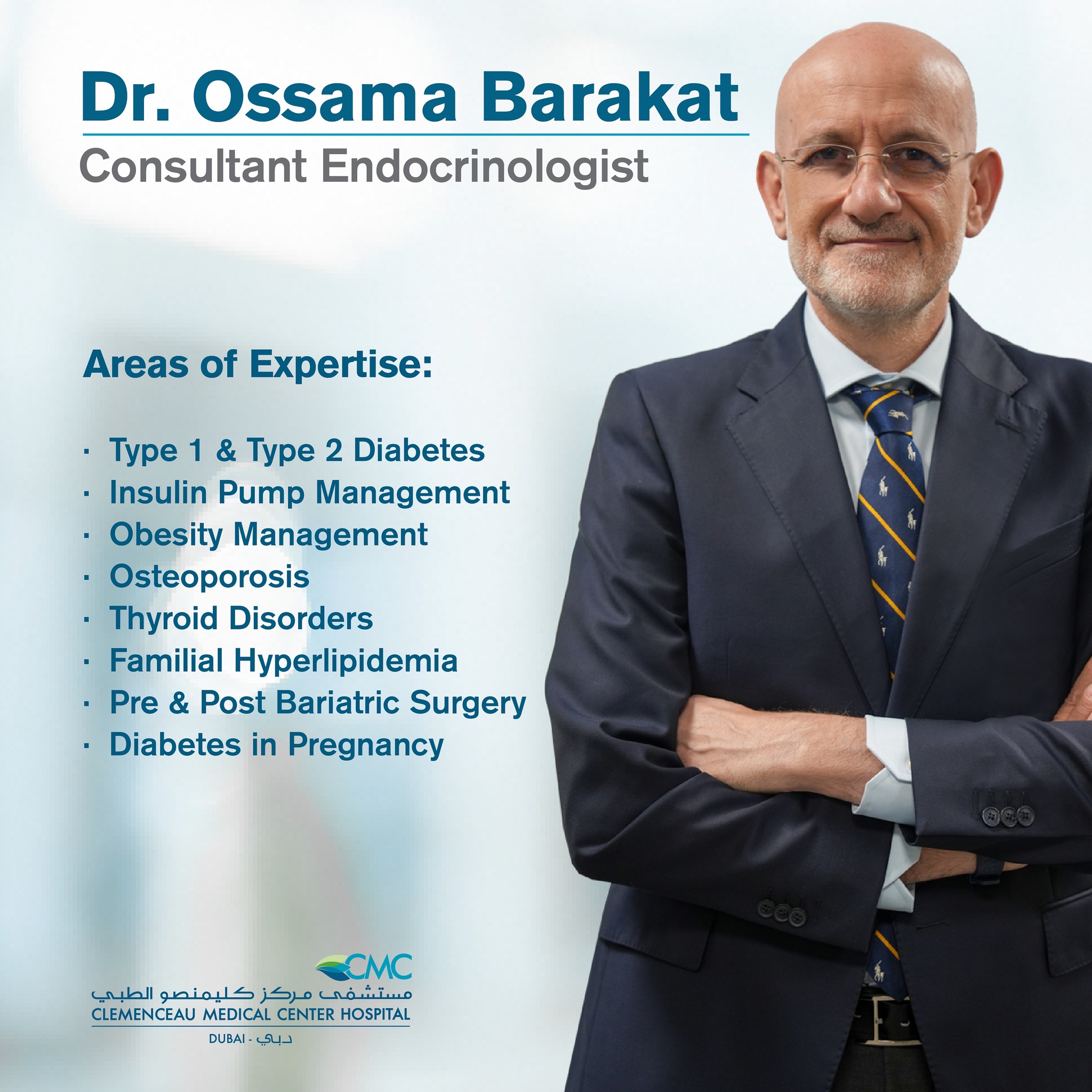 Dr. Ossama Barakat

Consultant Endocrinologist

Areas of Expertise:

· Type 1 & Type 2 Diabetes
· Insulin Pump Management
· Obesity Management
· Osteoporosis
· Thyroid Disorders
· Familial Hyperlipidemia
· Pre & Post Bariatric Surgery
· Diabetes in Pregnancy

CMC
مستشفى مركز كليمنصو الطبي
CLEMENCEAU MEDICAL CENTER HOSPITAL
DUBAI - دبي